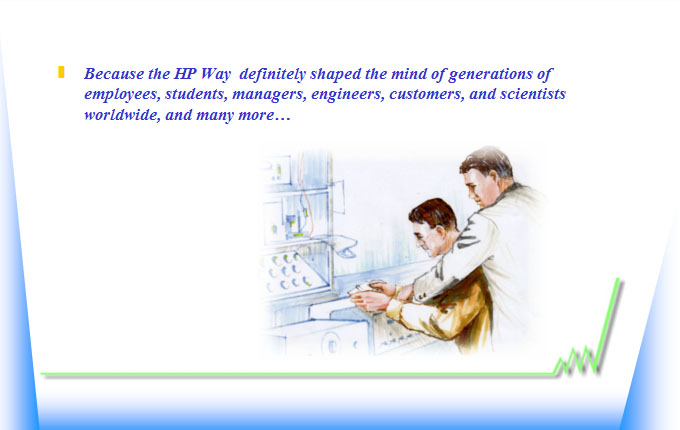 Because the HP Way  definitely shaped the mind of generations of employees, students, managers, engineers, customers, and scientists worldwide, and many more…